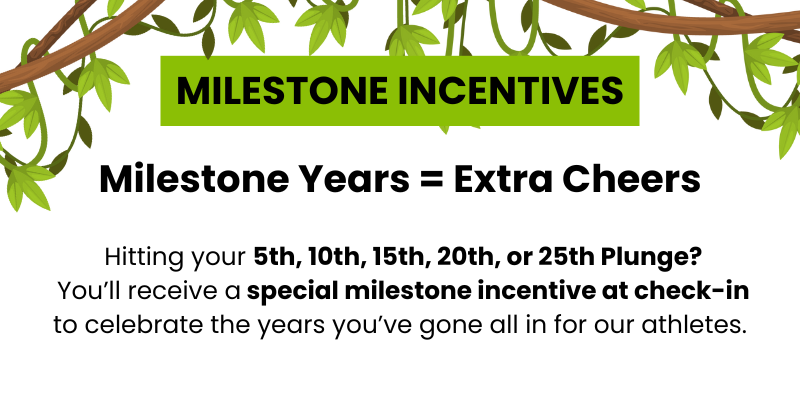 MILESTONE INCENTIVES

Milestone Years = Extra Cheers

Hitting your 5th, 10th, 15th, 20th, or 25th Plunge? You'll receive a special milestone incentive at check-in to celebrate the years you've gone all in for our athletes.